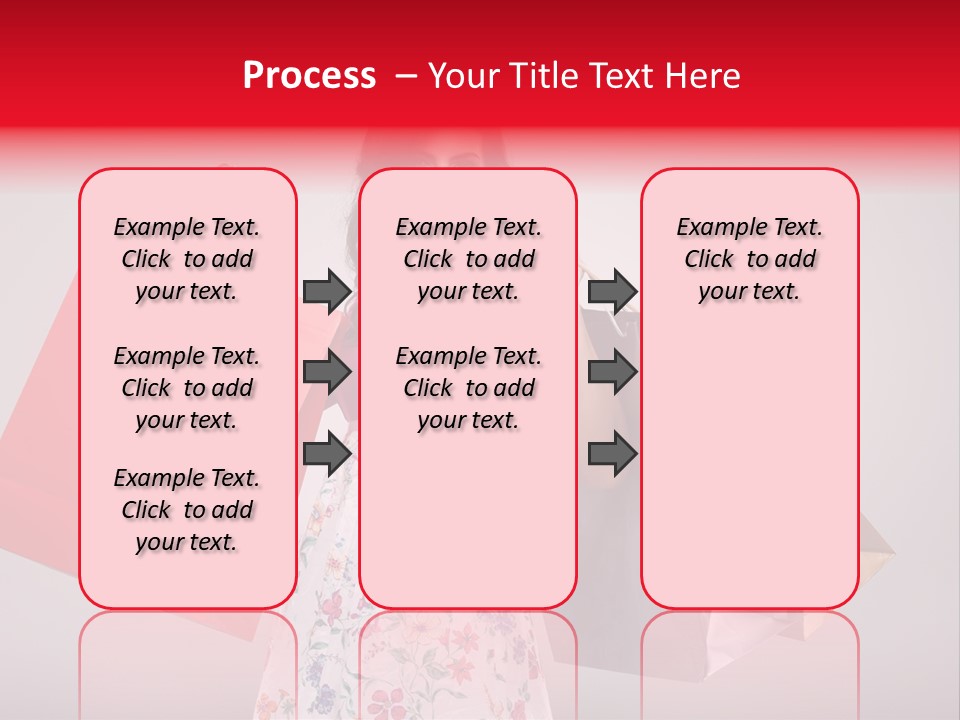 Process – Your Title Text Here

Example Text. Click to add your text.

Example Text. Click to add your text.

Example Text. Click to add your text.

Example Text. Click to add your text.

Example Text. Click to add your text.

Example Text. Click to add your text.